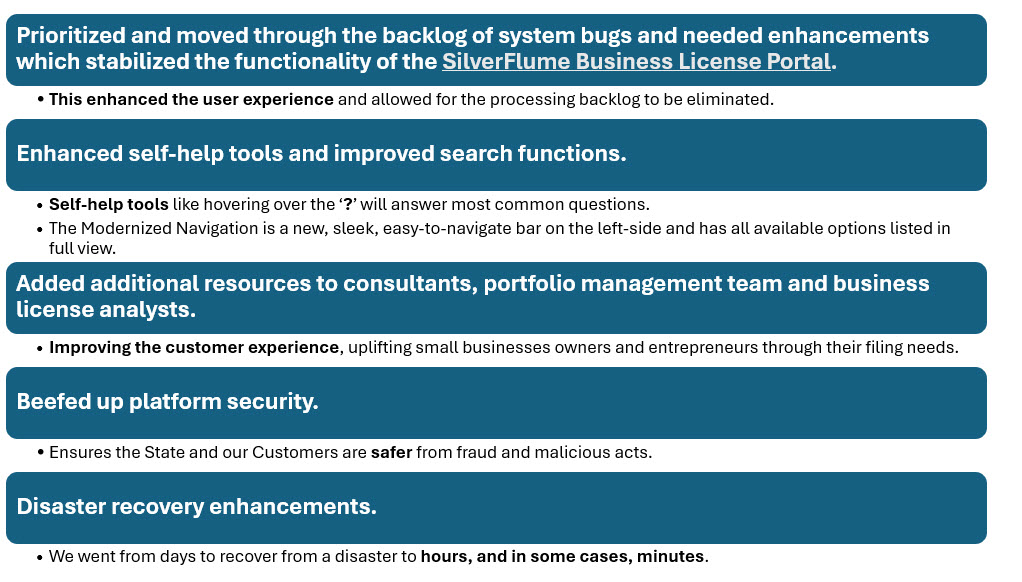 Prioritized and moved through the backlog of system bugs and needed enhancements which stabilized the functionality of the SilverFlume Business License Portal.

• This enhanced the user experience and allowed for the processing backlog to be eliminated.

Enhanced self-help tools and improved search functions.

• Self-help tools like hovering over the '?' will answer most common questions.
• The Modernized Navigation is a new, sleek, easy-to-navigate bar on the left-side and has all available options listed in full view.

Added additional resources to consultants, portfolio management team and business license analysts.

• Improving the customer experience, uplifting small businesses owners and entrepreneurs through their filing needs.

Beefed up platform security.

• Ensures the State and our Customers are safer from fraud and malicious acts.

Disaster recovery enhancements.

• We went from days to recover from a disaster to hours, and in some cases, minutes.